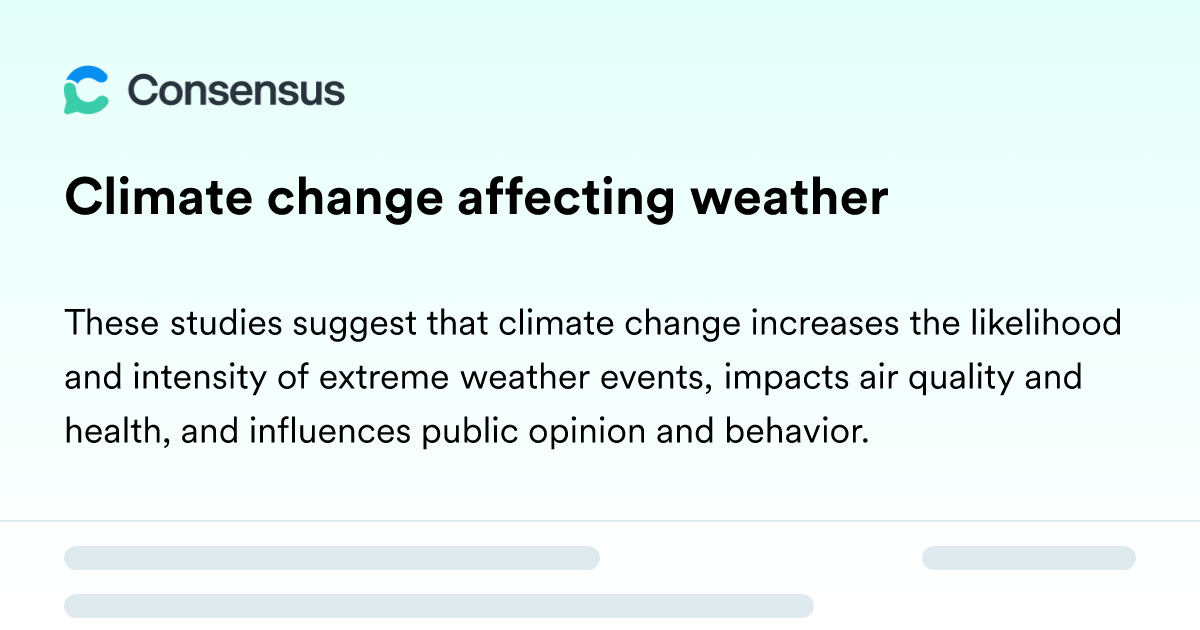 Consensus

Climate change affecting weather

These studies suggest that climate change increases the likelihood and intensity of extreme weather events, impacts air quality and health, and influences public opinion and behavior.